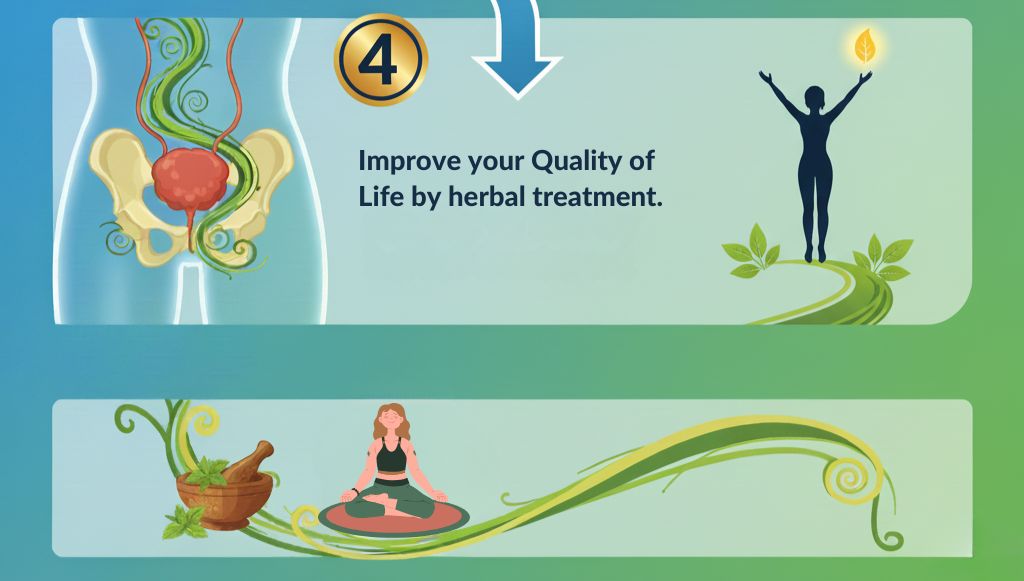 4

Improve your Quality of Life by herbal treatment.